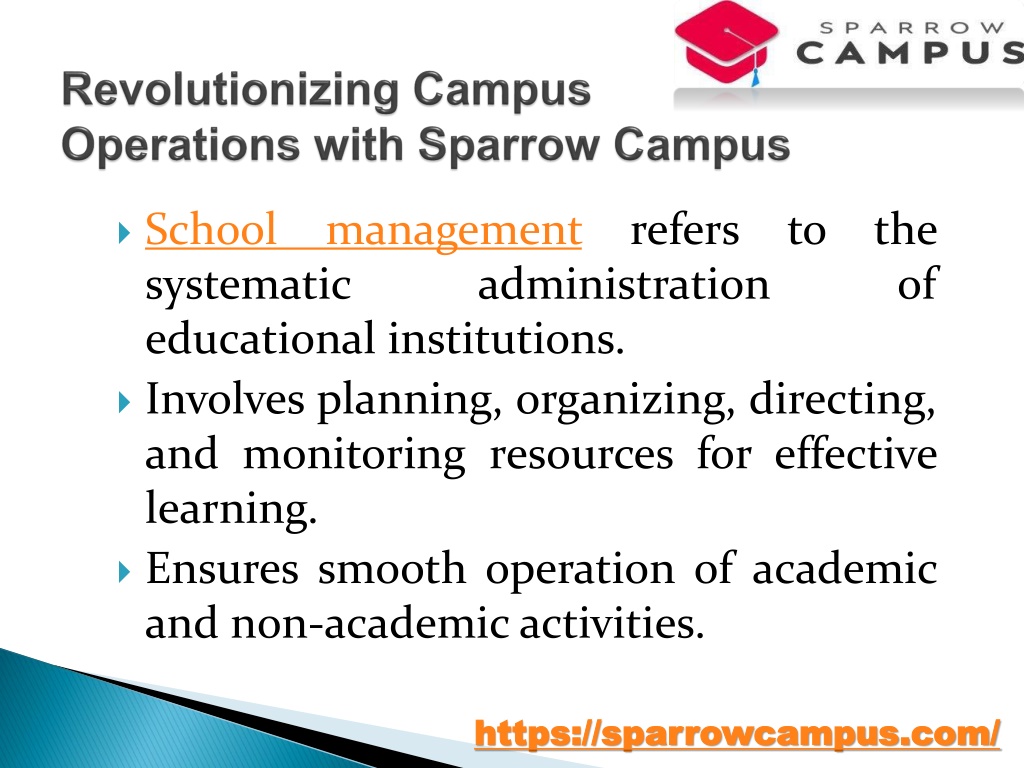 SPARROW
CAMPUS

Revolutionizing Campus Operations with Sparrow Campus

School management refers to the systematic administration of educational institutions.

Involves planning, organizing, directing, and monitoring resources for effective learning.

Ensures smooth operation of academic and non-academic activities.

https://sparrowcampus.com/